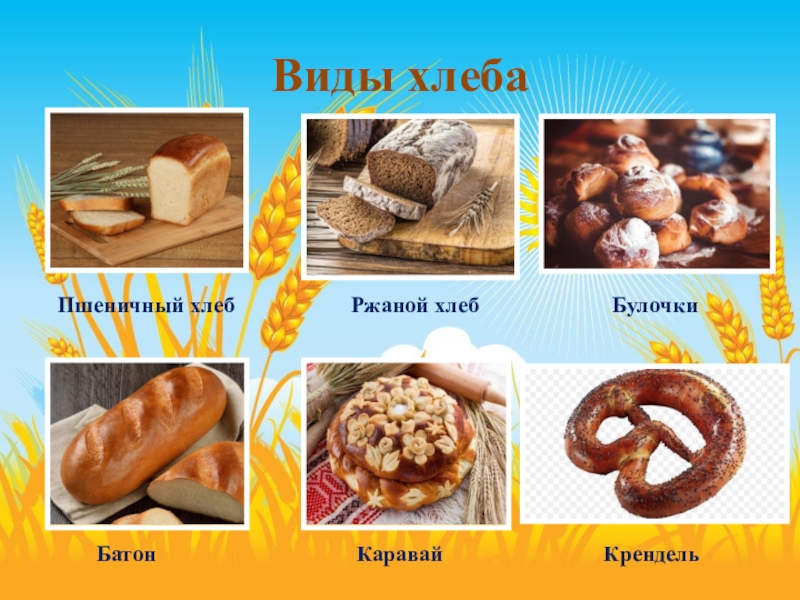 Виды хлеба

Пшеничный хлеб

Ржаной хлеб

Булочки

Батон

Каравай

Крендель